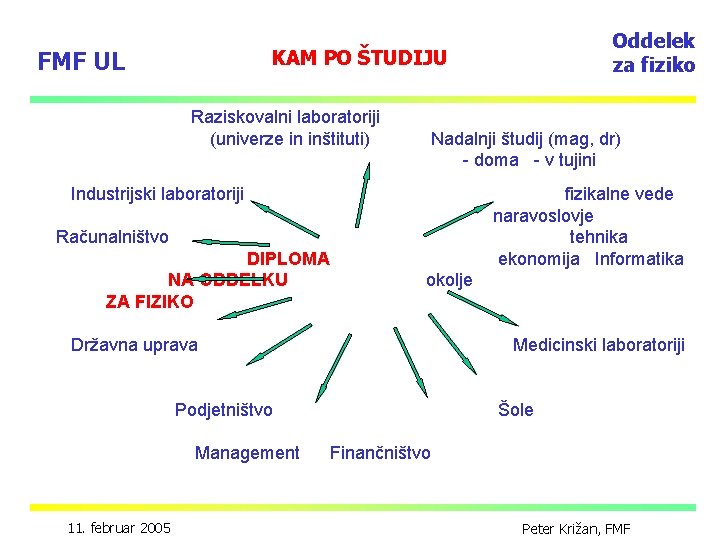 FMF UL

KAM PO ŠTUDIJU

Oddelek za fiziko

Raziskovalni laboratoriji (univerze in inštituti)

Nadalnji študij (mag, dr) - doma - v tujini

Industrijski laboratoriji

fizikalne vede naravoslovje tehnika ekonomija Informatika okolje

Računalništvo

DIPLOMA NA ODDELKU ZA FIZIKO

Državna uprava

Medicinski laboratoriji

Podjetništvo

Šole

Management

Finančništvo

11. februar 2005

Peter Križan, FMF